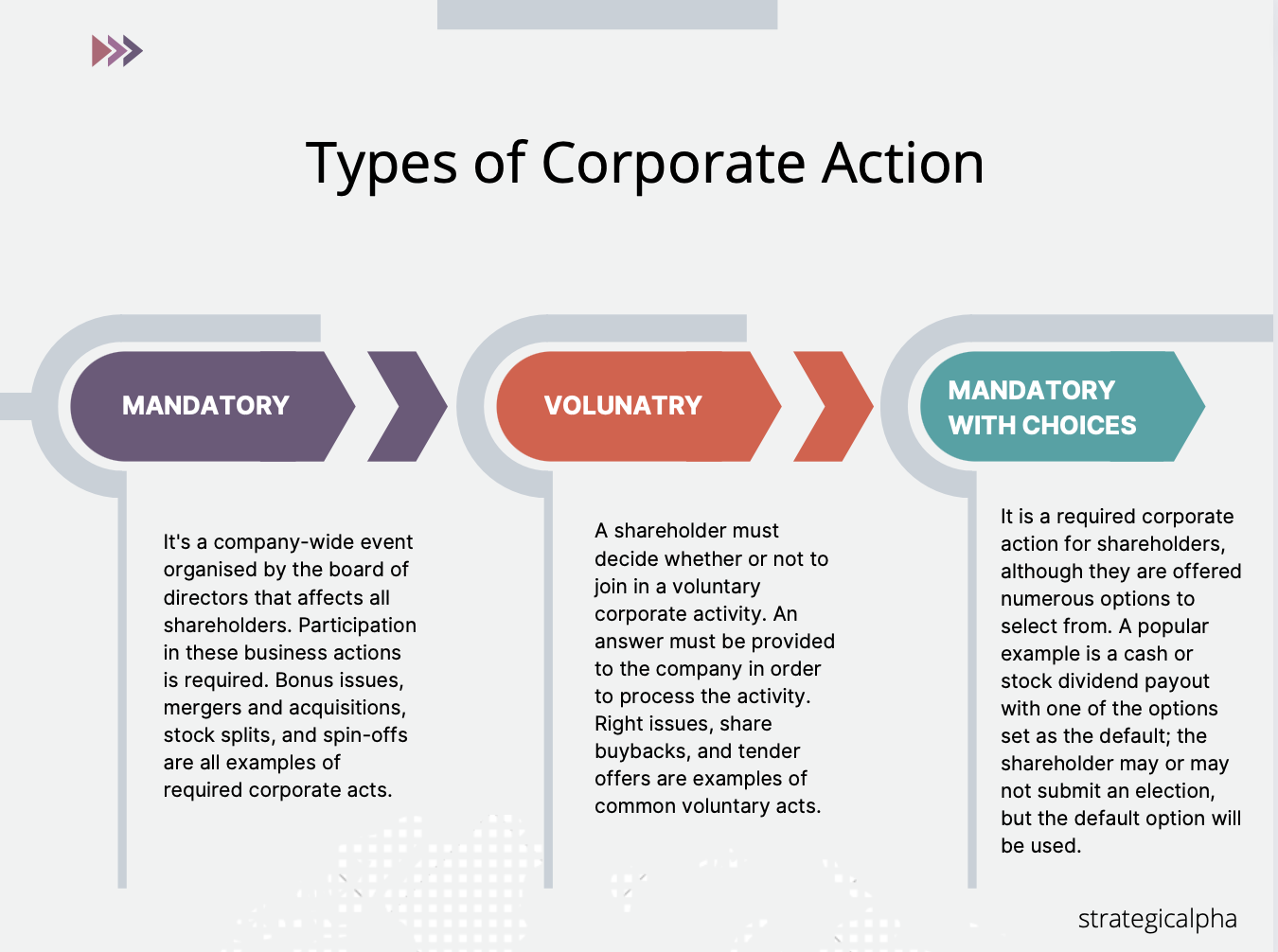 Types of Corporate Action

MANDATORY

It's a company-wide event organised by the board of directors that affects all shareholders. Participation in these business actions is required. Bonus issues, mergers and acquisitions, stock splits, and spin-offs are all examples of required corporate acts.

VOLUNATRY

A shareholder must decide whether or not to join in a voluntary corporate activity. An answer must be provided to the company in order to process the activity. Right issues, share buybacks, and tender offers are examples of common voluntary acts.

MANDATORY WITH CHOICES

It is a required corporate action for shareholders, although they are offered numerous options to select from. A popular example is a cash or stock dividend payout with one of the options set as the default; the shareholder may or may not submit an election, but the default option will be used.

strategicalpha